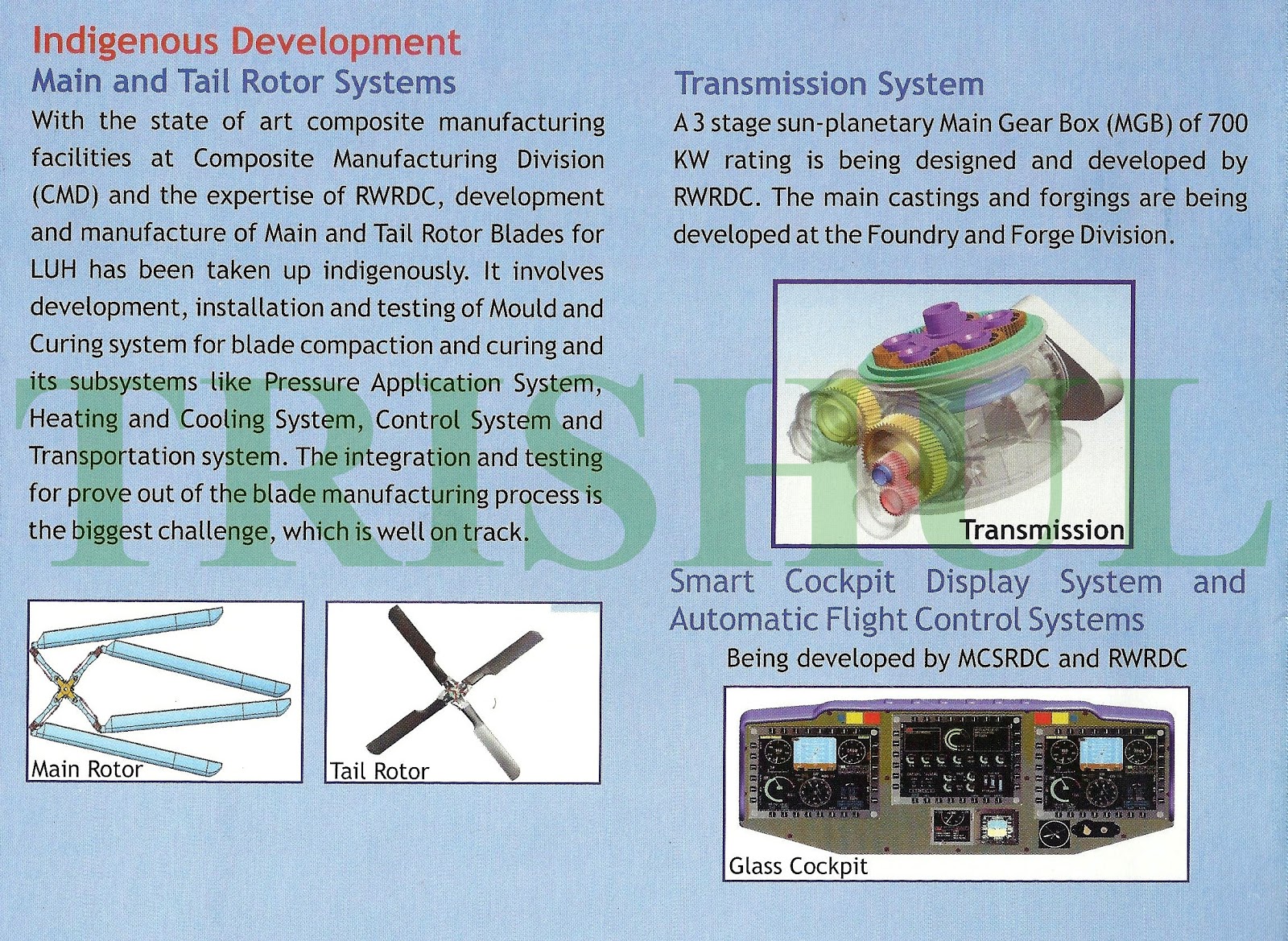 Indigenous Development

Main and Tail Rotor Systems

With the state of art composite manufacturing facilities at Composite Manufacturing Division (CMD) and the expertise of RWRDC, development and manufacture of Main and Tail Rotor Blades for LUH has been taken up indigenously. It involves development, installation and testing of Mould and Curing system for blade compaction and curing and its subsystems like Pressure Application System, Heating and Cooling System, Control System and Transportation system. The integration and testing for prove out of the blade manufacturing process is the biggest challenge, which is well on track.

Main Rotor

Tail Rotor

Transmission System

A 3 stage sun-planetary Main Gear Box (MGB) of 700 KW rating is being designed and developed by RWRDC. The main castings and forgings are being developed at the Foundry and Forge Division.

Transmission

Smart Cockpit Display System and Automatic Flight Control Systems

Being developed by MCSRDC and RWRDC

Glass Cockpit

TRISHUL